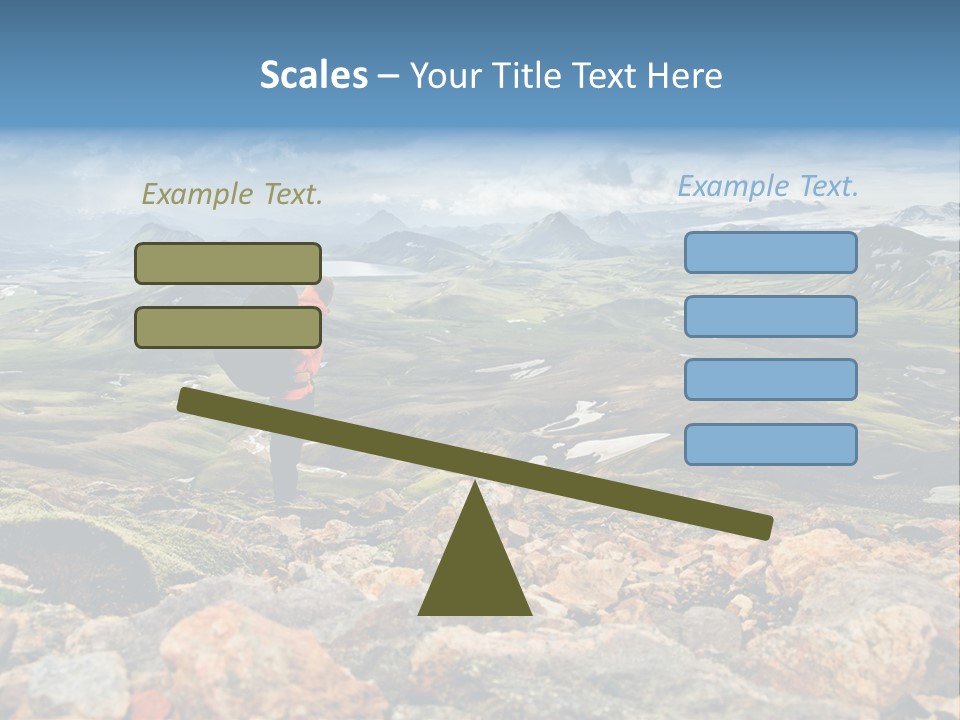 Scales – Your Title Text Here

Example Text.

Example Text.